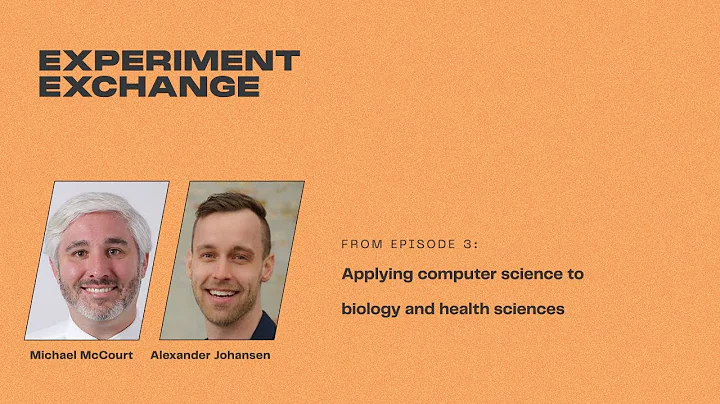 EXPERIMENT
EXCHANGE

Michael McCourt

Alexander Johansen

FROM EPISODE 3:

Applying computer science to biology and health sciences